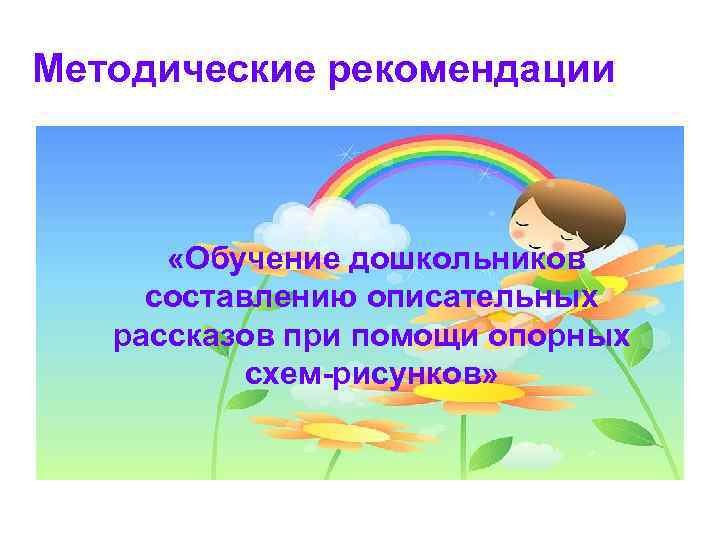 Методические рекомендации

«Обучение дошкольников составлению описательных рассказов при помощи опорных схем-рисунков»